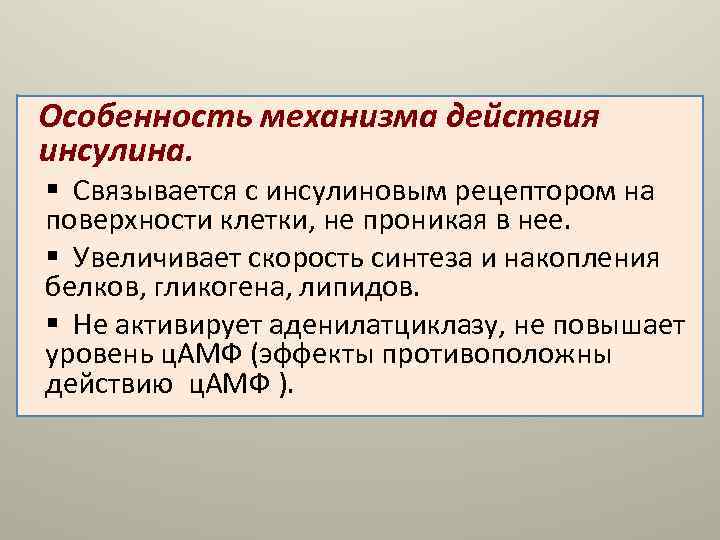 Особенность механизма действия инсулина.

▪ Связывается с инсулиновым рецептором на поверхности клетки, не проникая в нее.

▪ Увеличивает скорость синтеза и накопления белков, гликогена, липидов.

▪ Не активирует аденилатциклазу, не повышает уровень цАМФ (эффекты противоположны действию цАМФ ).